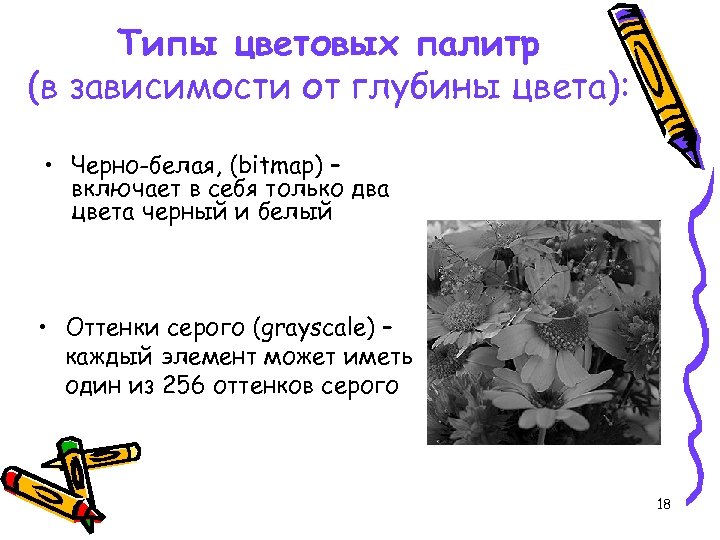 Типы цветовых палитр
(в зависимости от глубины цвета):

• Черно-белая, (bitmap) – включает в себя только два цвета черный и белый

• Оттенки серого (grayscale) – каждый элемент может иметь один из 256 оттенков серого

18